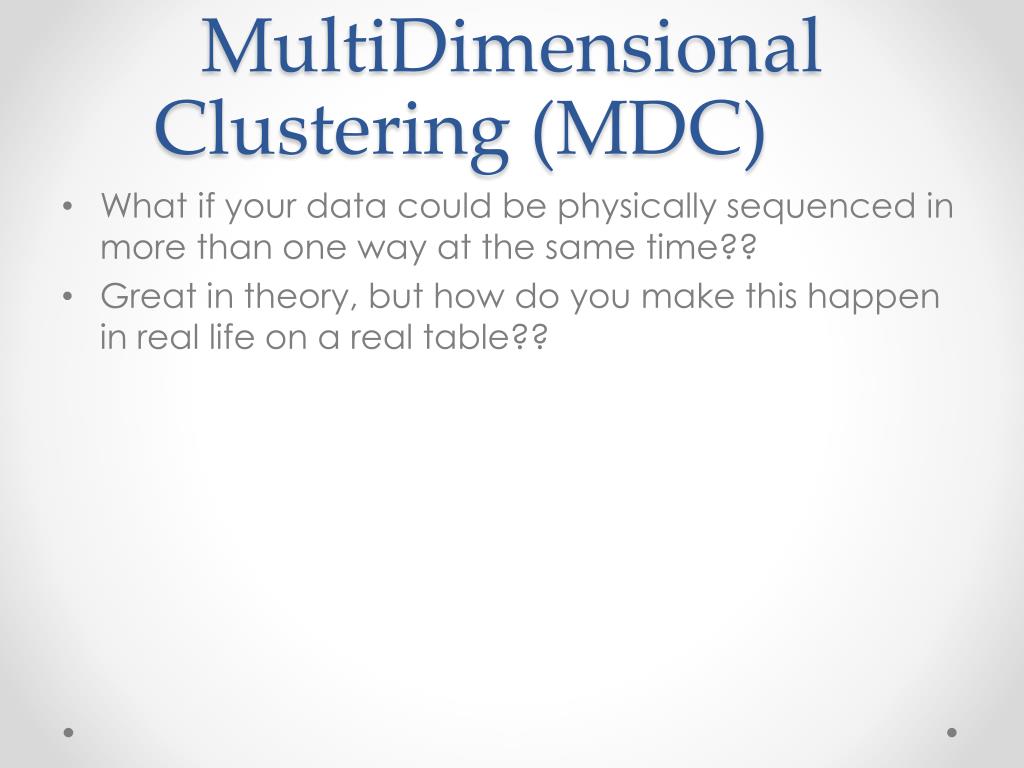 MultiDimensional Clustering (MDC)

• What if your data could be physically sequenced in more than one way at the same time??
• Great in theory, but how do you make this happen in real life on a real table??